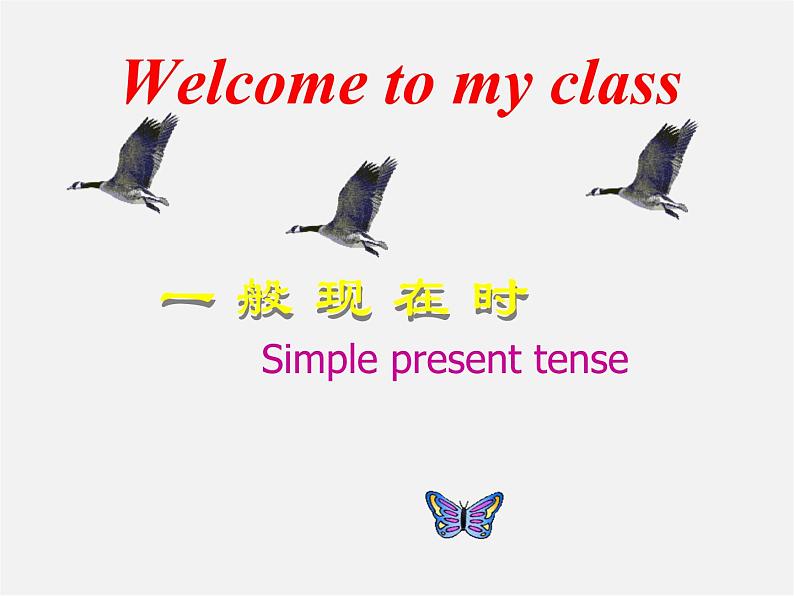 Welcome to my class

一般现在时

Simple present tense